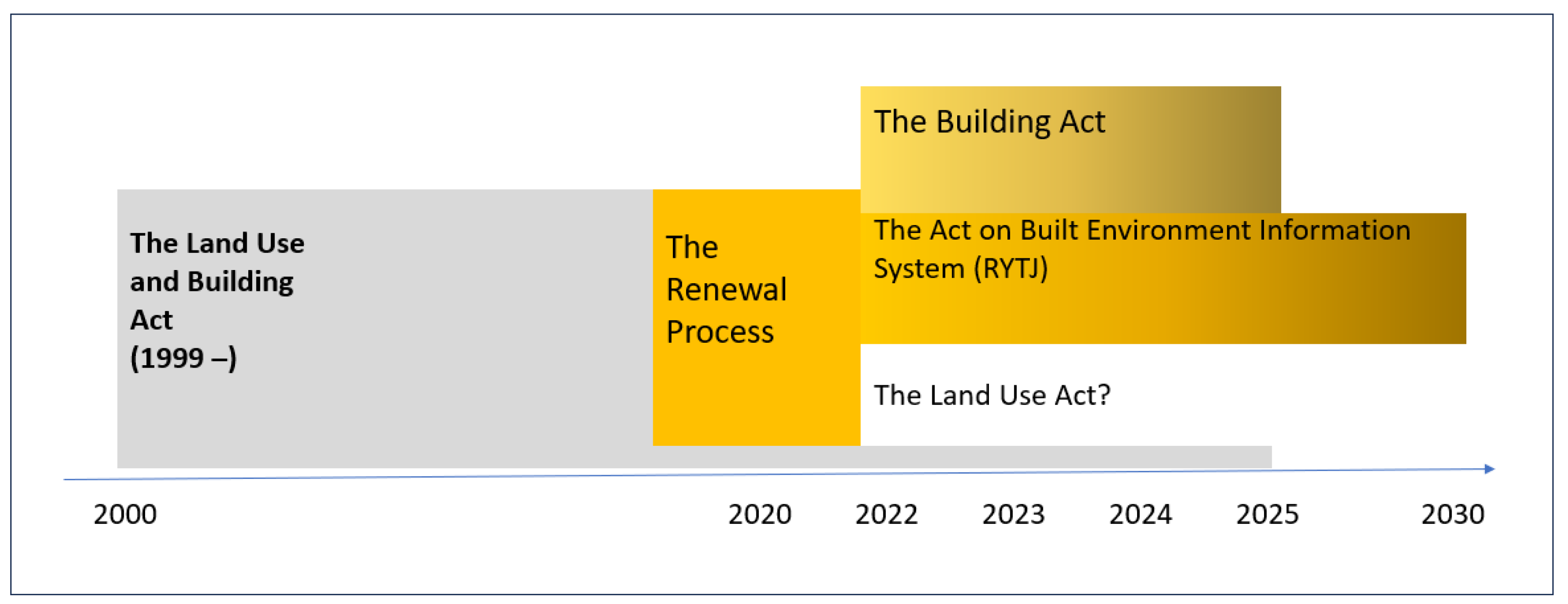 The Building Act

The Land Use and Building Act (1999 –)

The Renewal Process

The Act on Built Environment Information System (RYTJ)

The Land Use Act?

2000 2020 2022 2023 2024 2025 2030